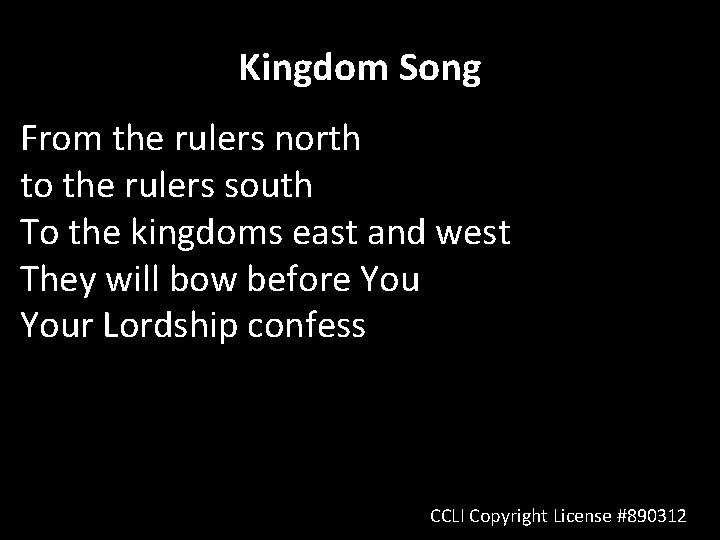 Kingdom Song

From the rulers north
to the rulers south
To the kingdoms east and west
They will bow before You
Your Lordship confess

CCLI Copyright License #890312